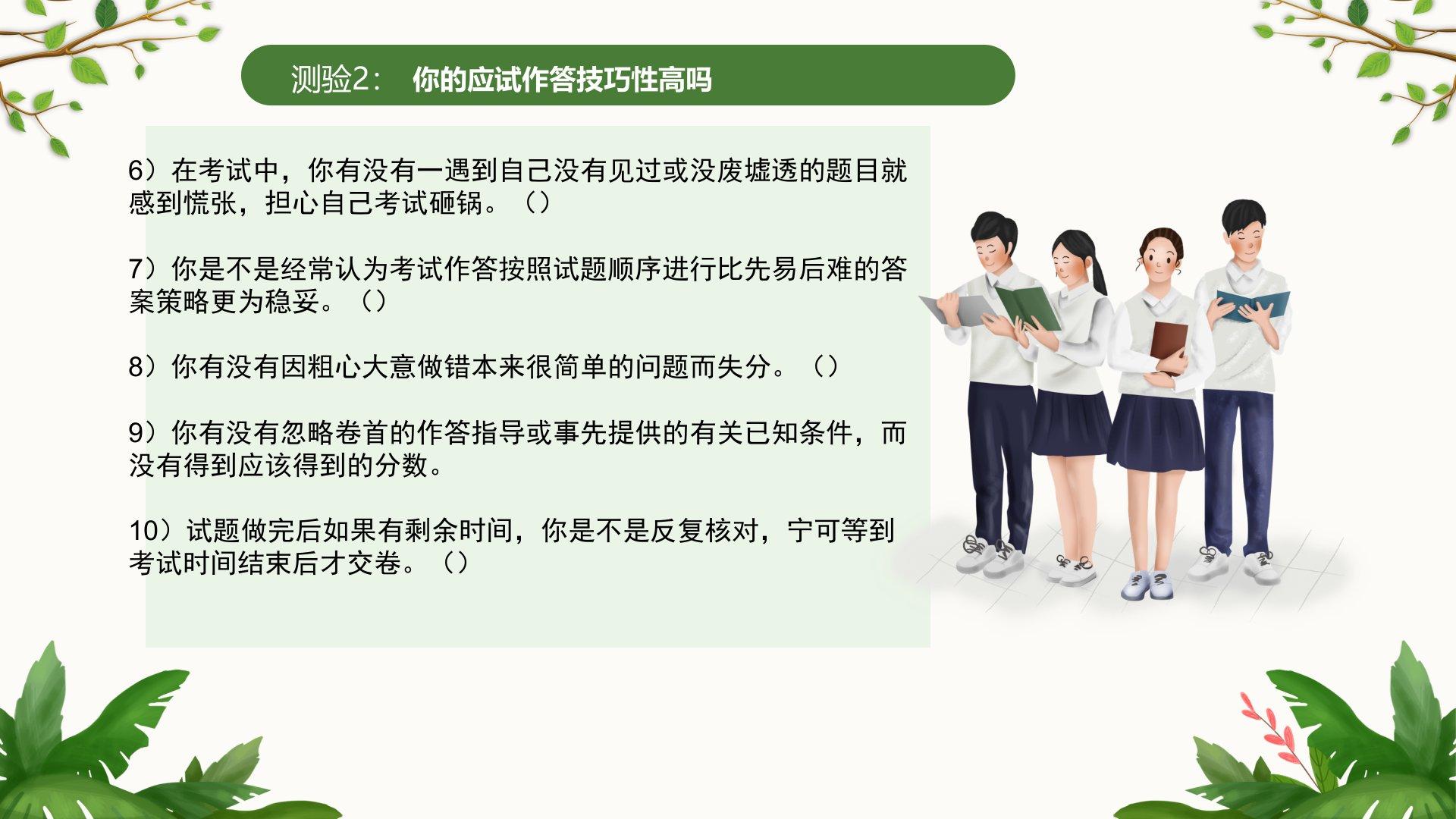 测验2： 你的应试作答技巧性高吗

6）在考试中，你有没有一遇到自己没有见过或没废墟透的题目就感到慌张，担心自己考试砸锅。（）

7）你是不是经常认为考试作答按照试题顺序进行比先易后难的答案策略更为稳妥。（）

8）你有没有因粗心大意做错本来很简单的问题而失分。（）

9）你有没有忽略卷首的作答指导或事先提供的有关已知条件，而没有得到应该得到的分数。

10）试题做完后如果有剩余时间，你是不是反复核对，宁可等到考试时间结束后才交卷。（）